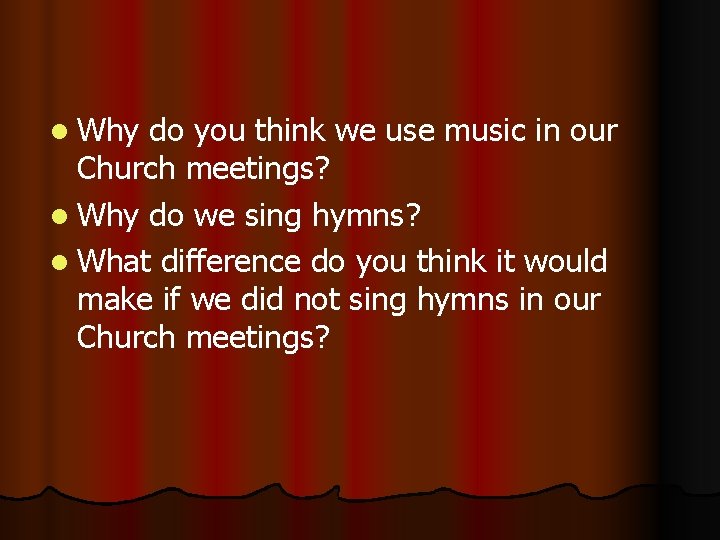 - Why do you think we use music in our Church meetings?
- Why do we sing hymns?
- What difference do you think it would make if we did not sing hymns in our Church meetings?